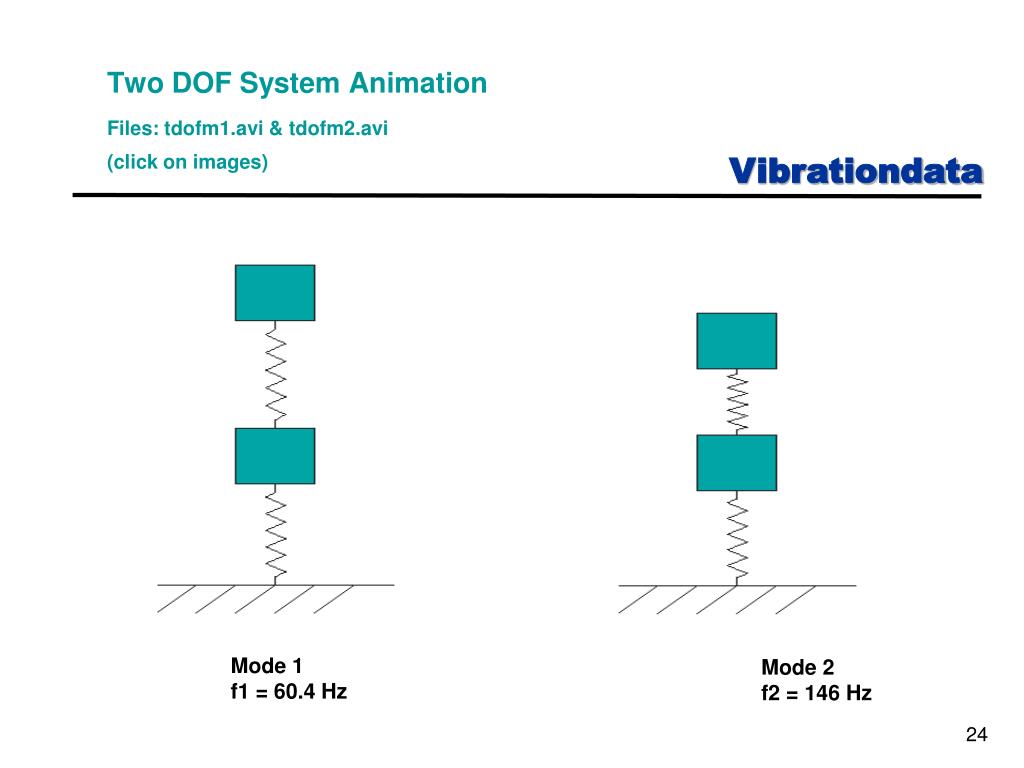 Two DOF System Animation

Files: tdofm1.avi & tdofm2.avi

(click on images)

Vibrationdata

Mode 1
f1 = 60.4 Hz

Mode 2
f2 = 146 Hz

24